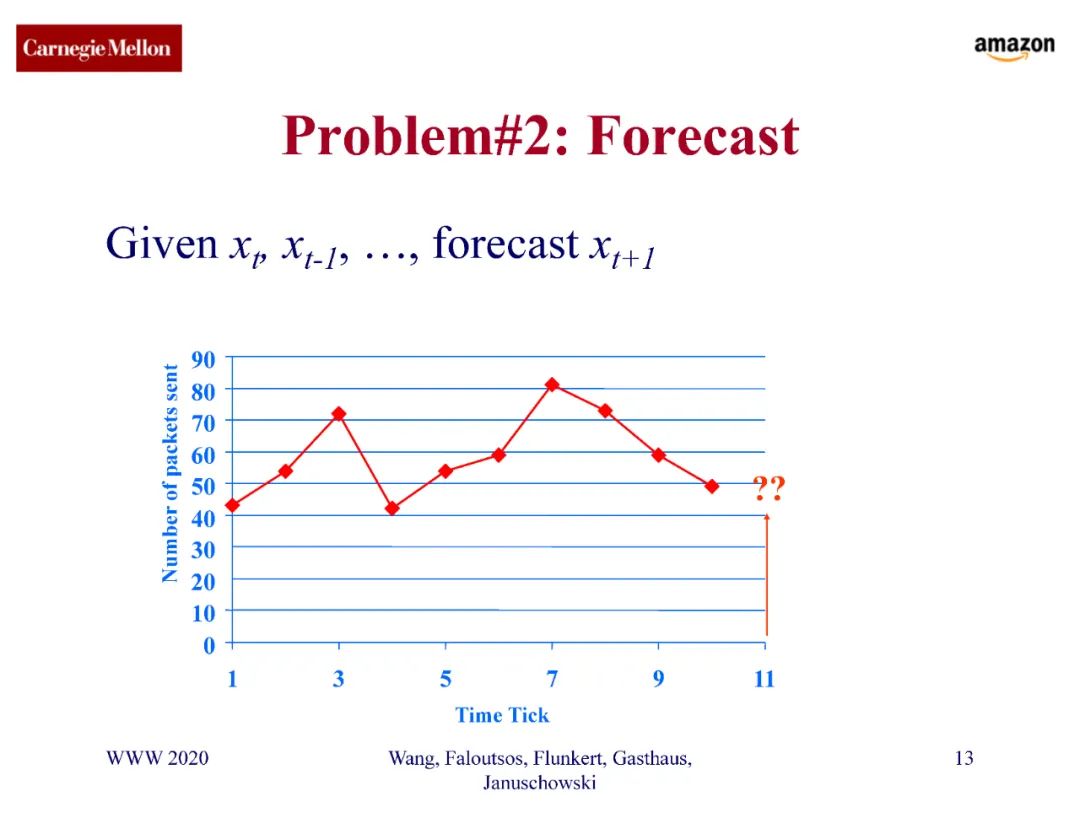 Carnegie Mellon

amazon

Problem#2: Forecast

Given $x_t$, $x_{t-1}$, …, forecast $x_{t+1}$

Number of packets sent

90
80
70
60
50
40
30
20
10
0

??

1
3
5
7
9
11

Time Tick

WWW 2020

Wang, Faloutsos, Flunkert, Gasthaus, Januschowski

13